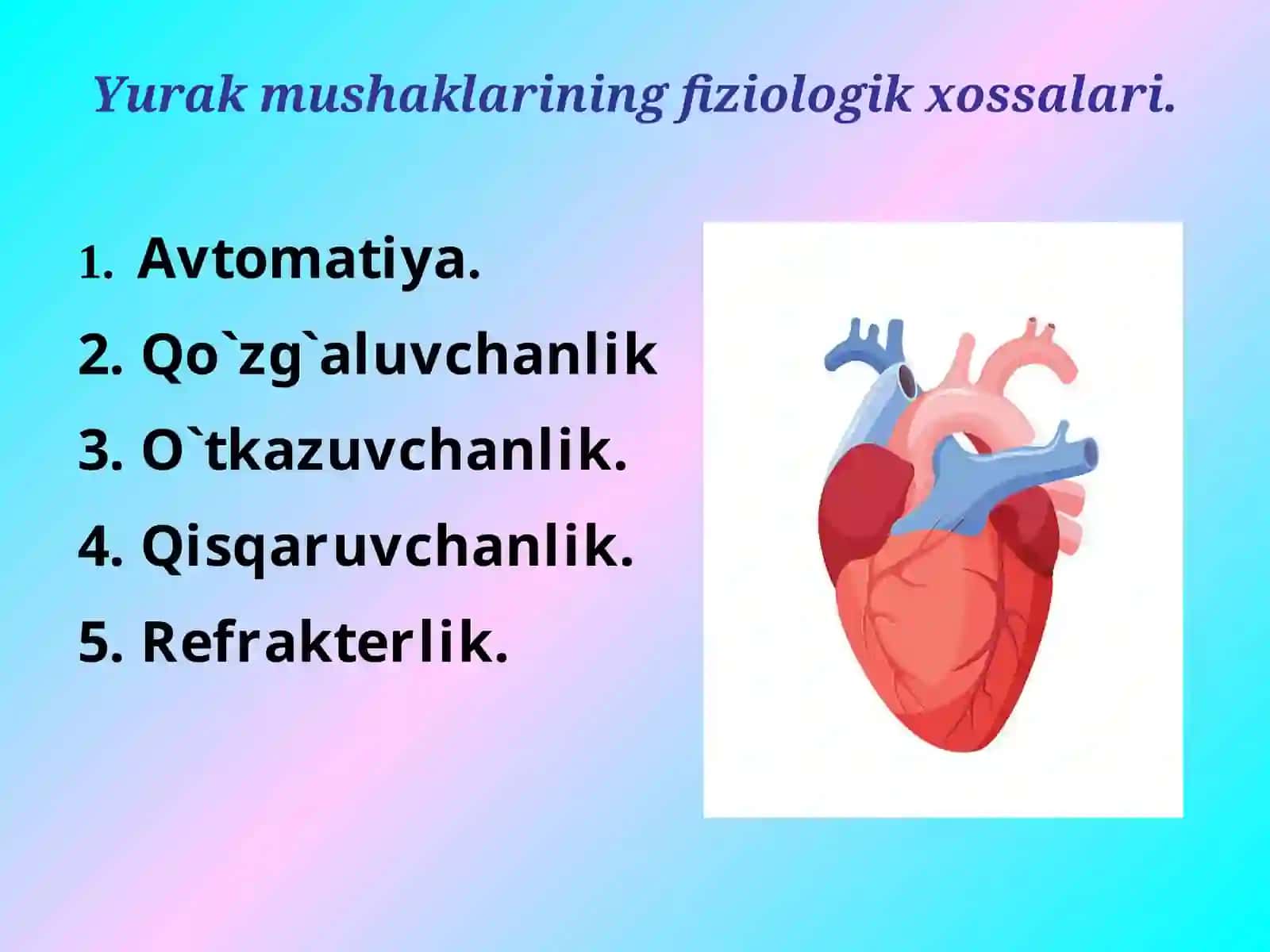 Yurak mushaklarining fiziologik xossalari.

1. Avtomatiya.
2. Qo`zg`aluvchanlik
3. O`tkazuvchanlik.
4. Qisqaruvchanlik.
5. Refrakterlik.